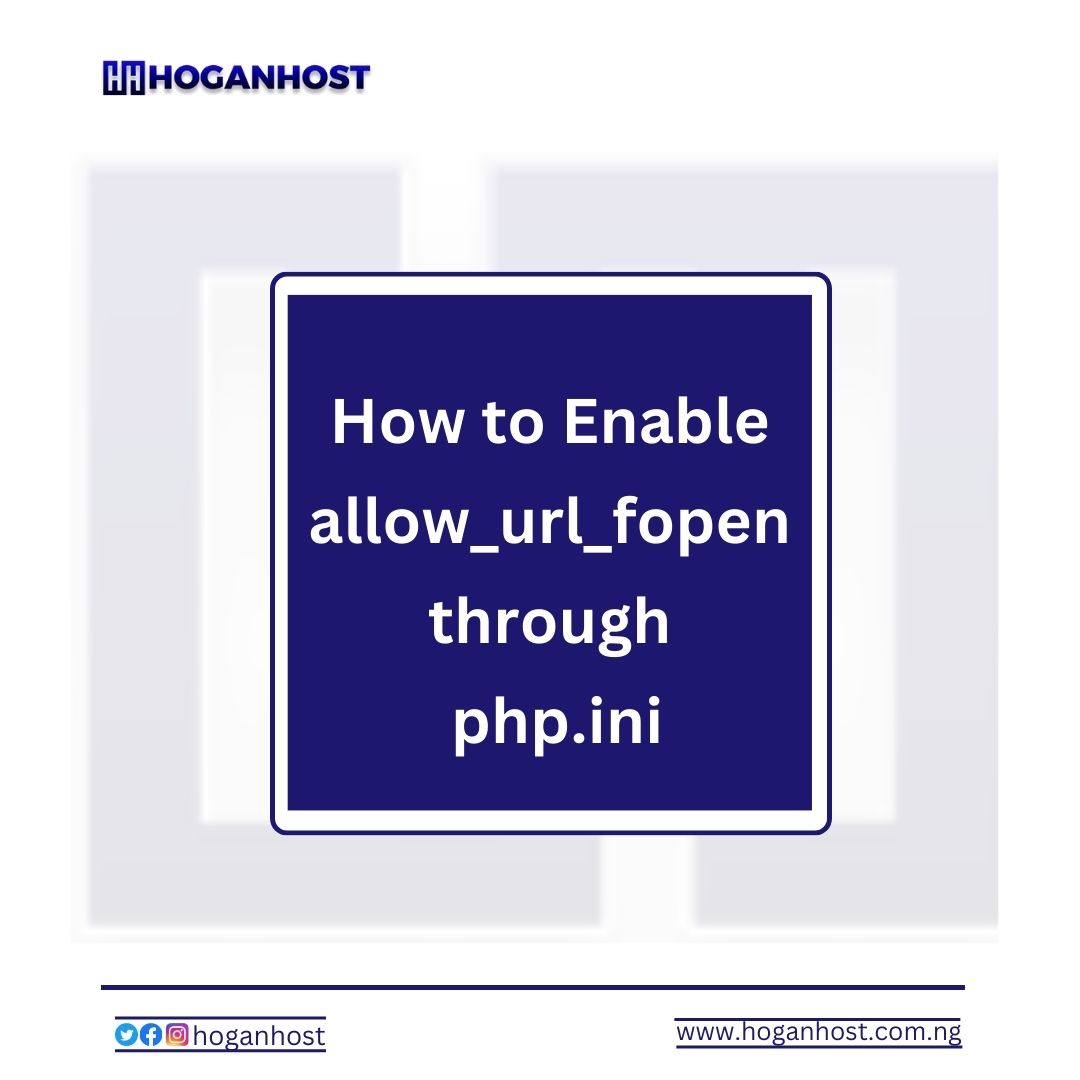 HOGANHOST

How to Enable allow_url_fopen through php.ini

hoganhost

www.hoganhost.com.ng